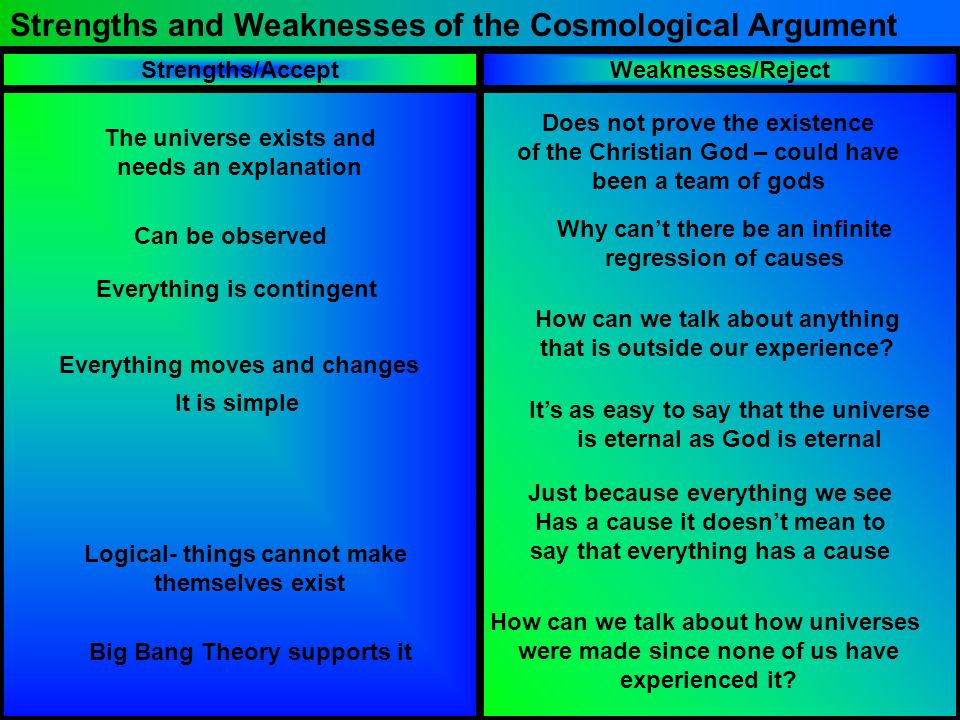 Strengths and Weaknesses of the Cosmological Argument

Strengths/Accept

The universe exists and needs an explanation

Can be observed

Everything is contingent

Everything moves and changes

It is simple

Logical- things cannot make themselves exist

Big Bang Theory supports it

Weaknesses/Reject

Does not prove the existence of the Christian God – could have been a team of gods

Why can't there be an infinite regression of causes

How can we talk about anything that is outside our experience?

It's as easy to say that the universe is eternal as God is eternal

Just because everything we see Has a cause it doesn't mean to say that everything has a cause

How can we talk about how universes were made since none of us have experienced it?